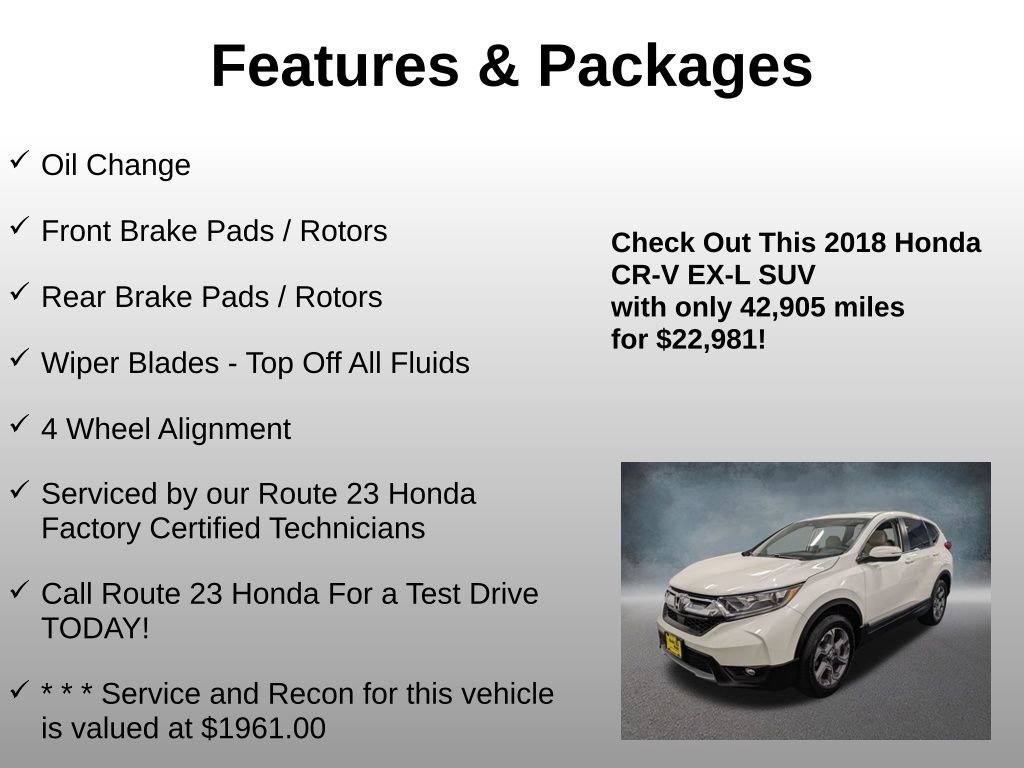 Features & Packages

✓ Oil Change

✓ Front Brake Pads / Rotors

✓ Rear Brake Pads / Rotors

✓ Wiper Blades - Top Off All Fluids

✓ 4 Wheel Alignment

✓ Serviced by our Route 23 Honda Factory Certified Technicians

✓ Call Route 23 Honda For a Test Drive TODAY!

✓ * * * Service and Recon for this vehicle is valued at $1961.00

Check Out This 2018 Honda CR-V EX-L SUV with only 42,905 miles for $22,981!